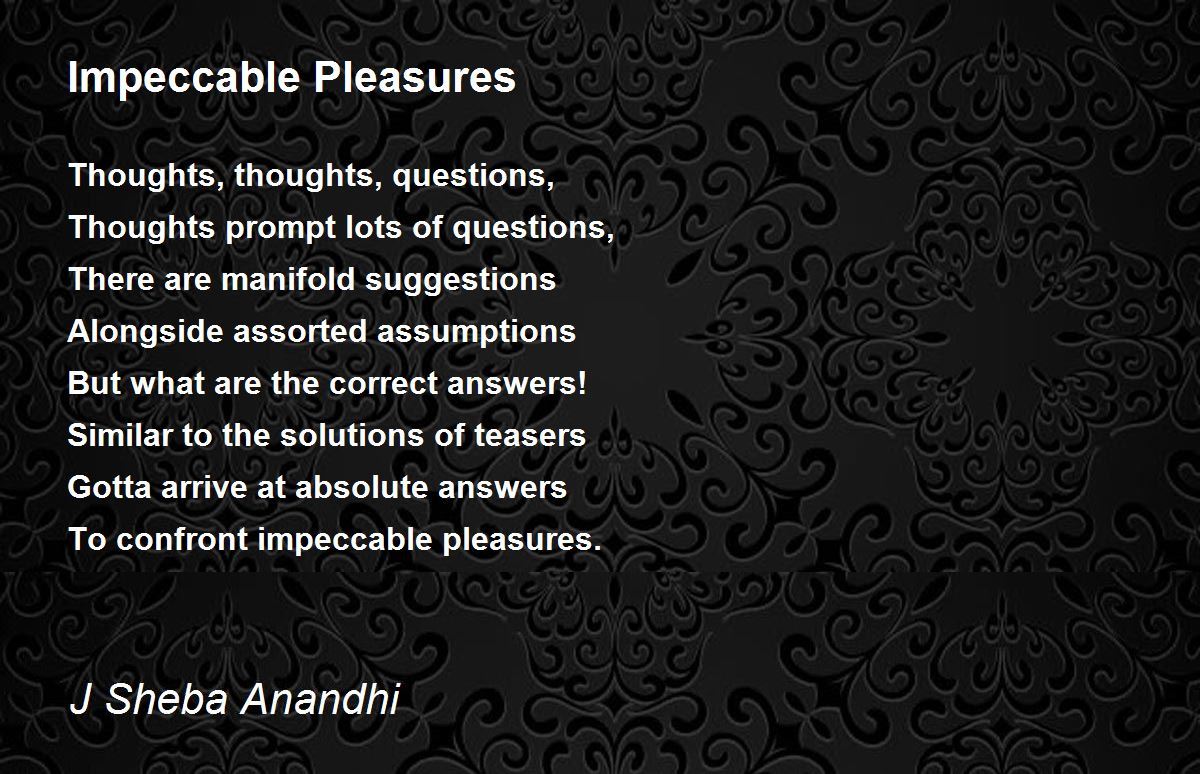 Impeccable Pleasures

Thoughts, thoughts, questions,
Thoughts prompt lots of questions,
There are manifold suggestions
Alongside assorted assumptions
But what are the correct answers!
Similar to the solutions of teasers
Gotta arrive at absolute answers
To confront impeccable pleasures.

J Sheba Anandhi